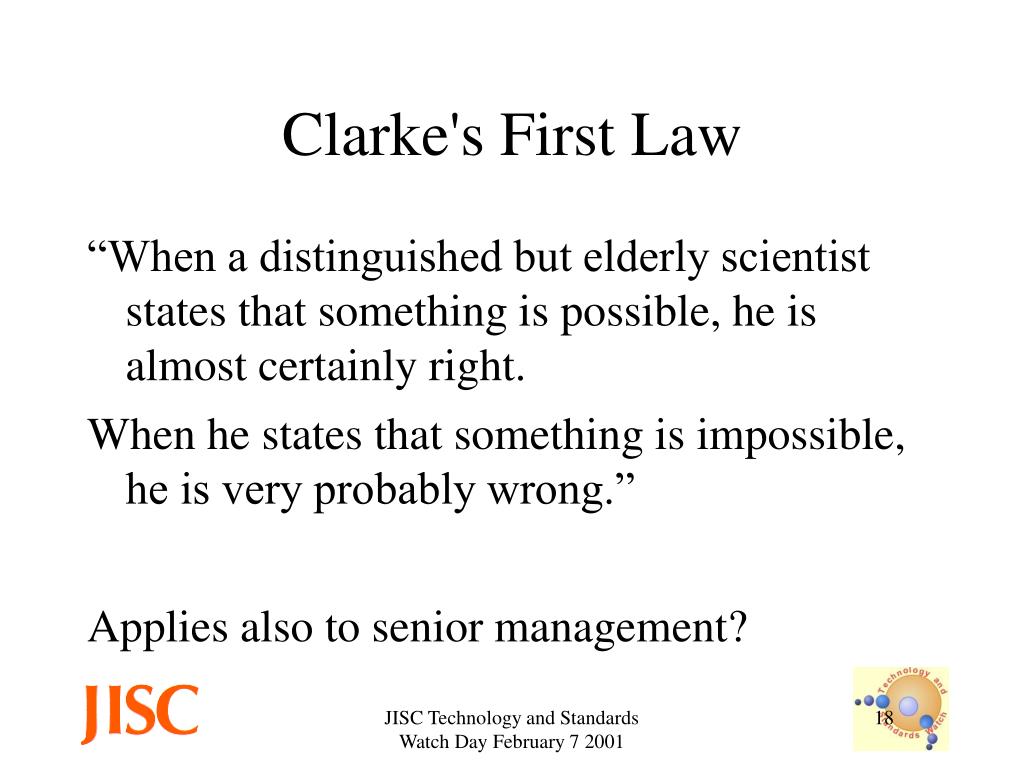 Clarke's First Law

“When a distinguished but elderly scientist states that something is possible, he is almost certainly right.

When he states that something is impossible, he is very probably wrong.”

Applies also to senior management?

JISC

JISC Technology and Standards Watch Day February 7 2001

18

Technology and Standards Watch